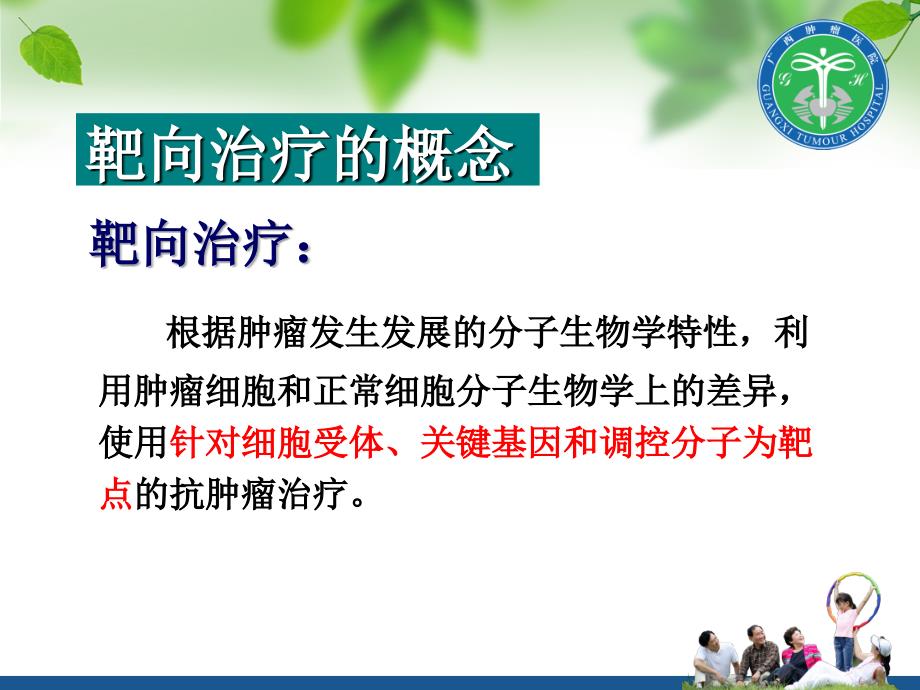 广西肿瘤医院
G H
GUANGXI TUMOUR HOSPITAL

靶向治疗的概念

靶向治疗：

根据肿瘤发生发展的分子生物学特性，利用肿瘤细胞和正常细胞分子生物学上的差异，使用针对细胞受体、关键基因和调控分子为靶点的抗肿瘤治疗。